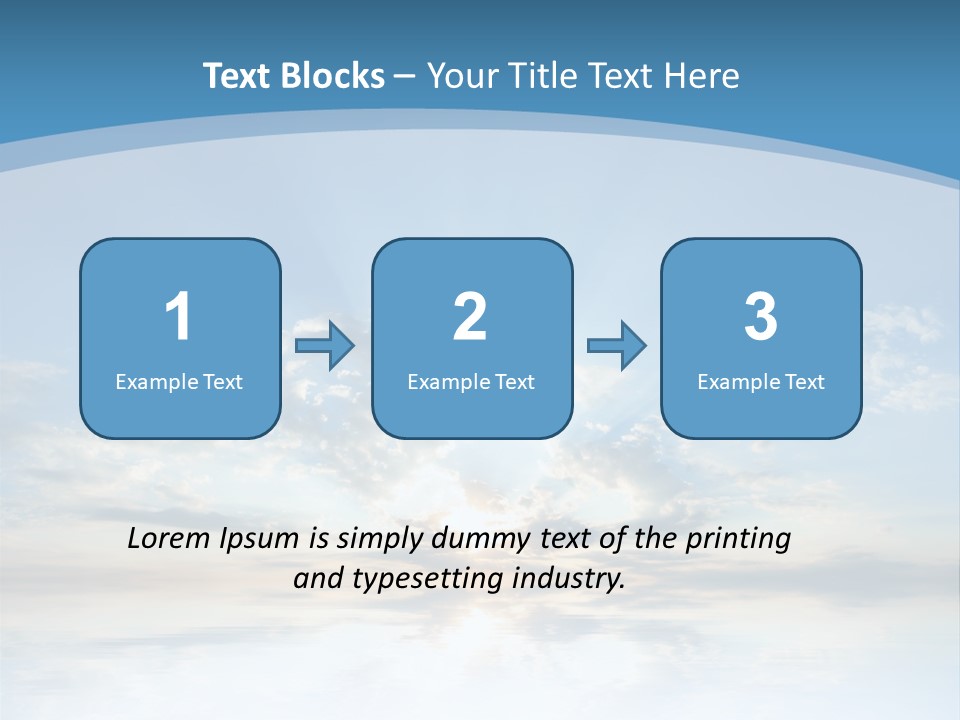 Text Blocks – Your Title Text Here

1
Example Text

2
Example Text

3
Example Text

Lorem Ipsum is simply dummy text of the printing and typesetting industry.